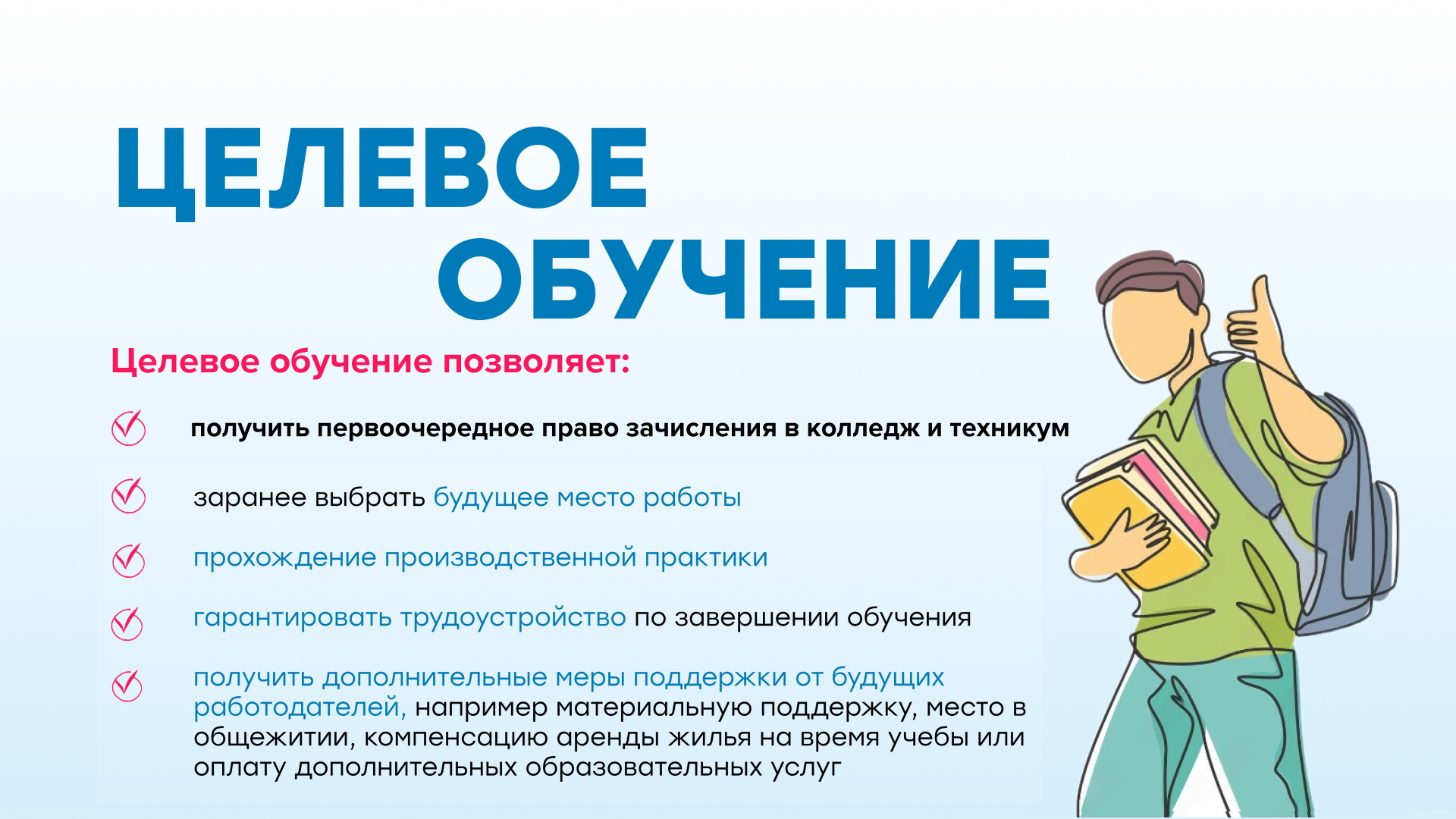 ЦЕЛЕВОЕ ОБУЧЕНИЕ

Целевое обучение позволяет:

получить первоочередное право зачисления в колледж и техникум

заранее выбрать будущее место работы

прохождение производственной практики

гарантировать трудоустройство по завершении обучения

получить дополнительные меры поддержки от будущих работодателей, например материальную поддержку, место в общежитии, компенсацию аренды жилья на время учебы или оплату дополнительных образовательных услуг